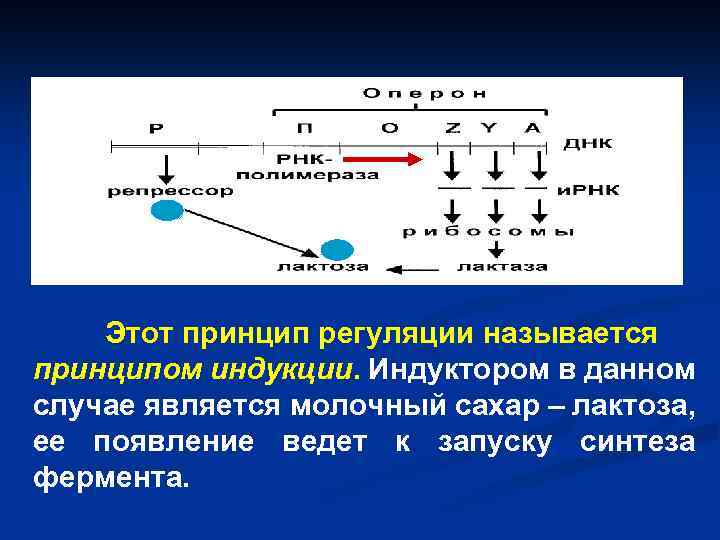 Оперон

Р П О Z Y A ДНК

РНК-полимераза

репрессор

иРНК

рибосомы

лактоза лактаза

Этот принцип регуляции называется принципом индукции. Индуктором в данном случае является молочный сахар – лактоза, ее появление ведет к запуску синтеза фермента.